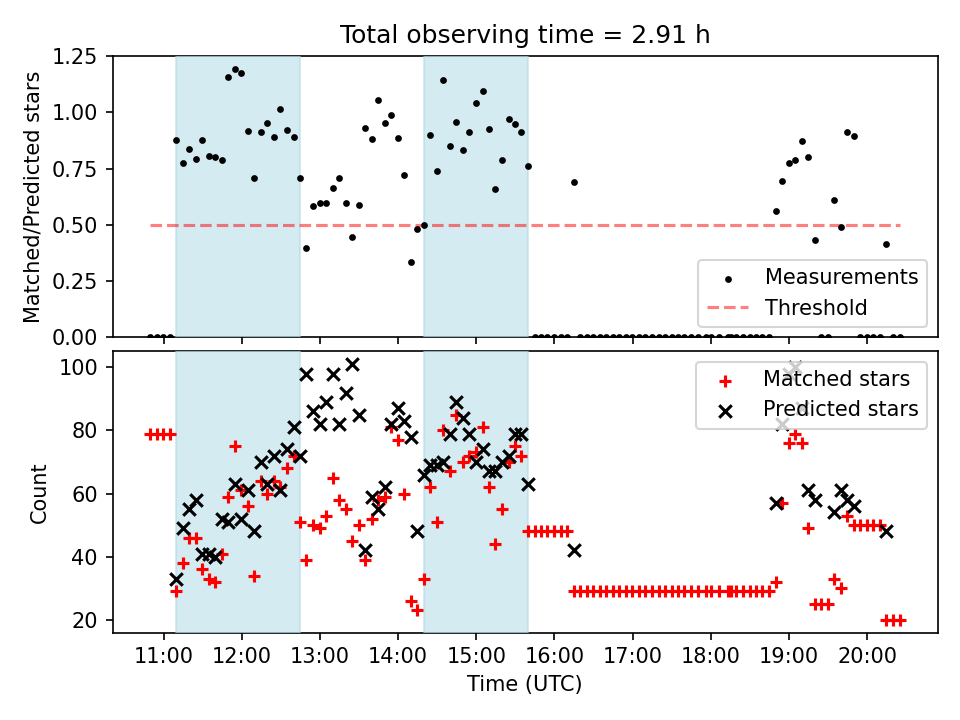 Total observing time = 2.91 h

Matched/Predicted stars

1.25
1.00
0.75
0.50
0.25
0.00

Measurements
Threshold

Count

100
80
60
40
20

Matched stars
Predicted stars

11:00 12:00 13:00 14:00 15:00 16:00 17:00 18:00 19:00 20:00

Time (UTC)